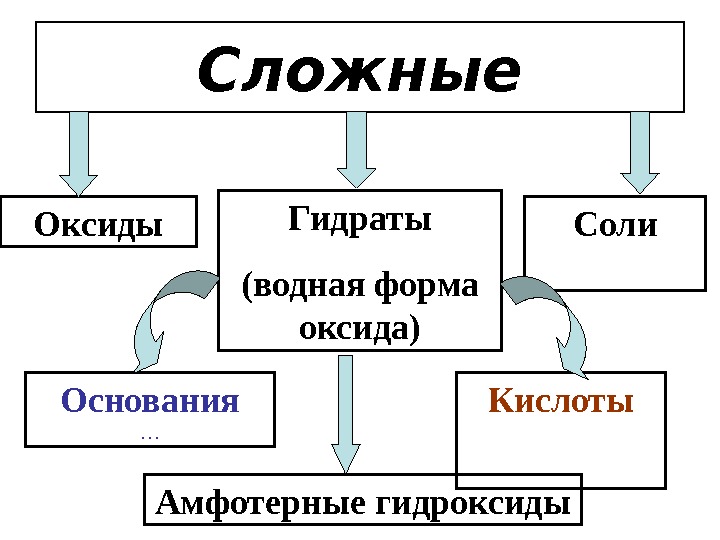 Сложные

Оксиды

Гидраты

(водная форма оксида)

Соли

Основания

…

Кислоты

Амфотерные гидроксиды